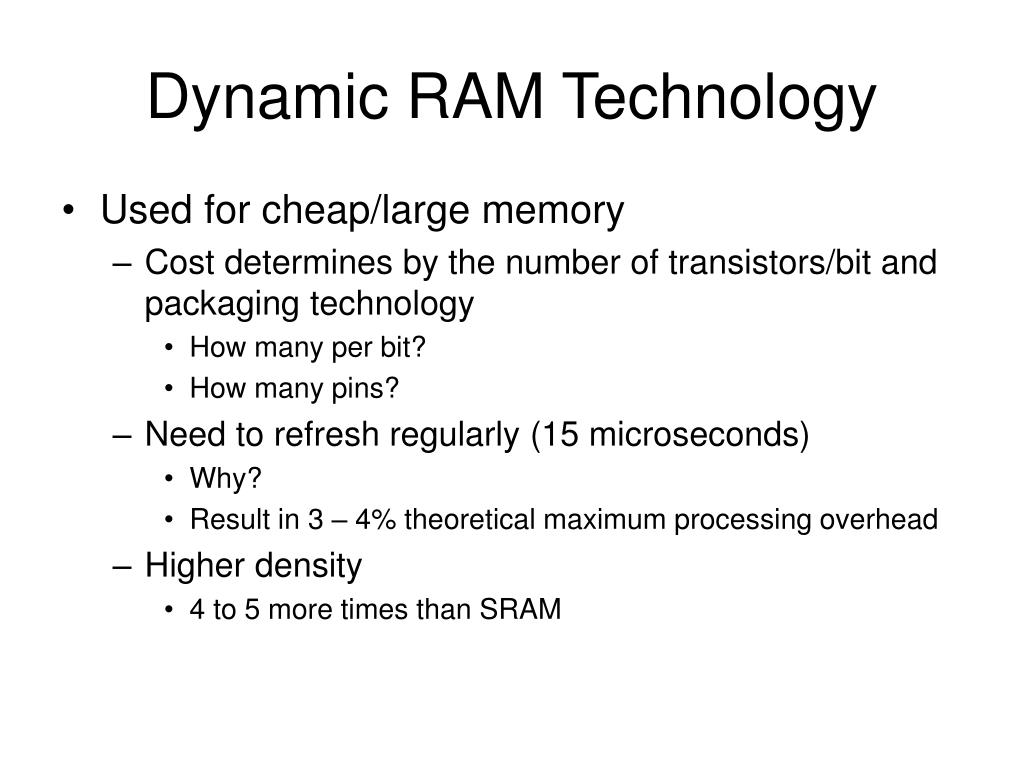 Dynamic RAM Technology

• Used for cheap/large memory
– Cost determines by the number of transistors/bit and packaging technology
• How many per bit?
• How many pins?
– Need to refresh regularly (15 microseconds)
• Why?
• Result in 3 – 4% theoretical maximum processing overhead
– Higher density
• 4 to 5 more times than SRAM